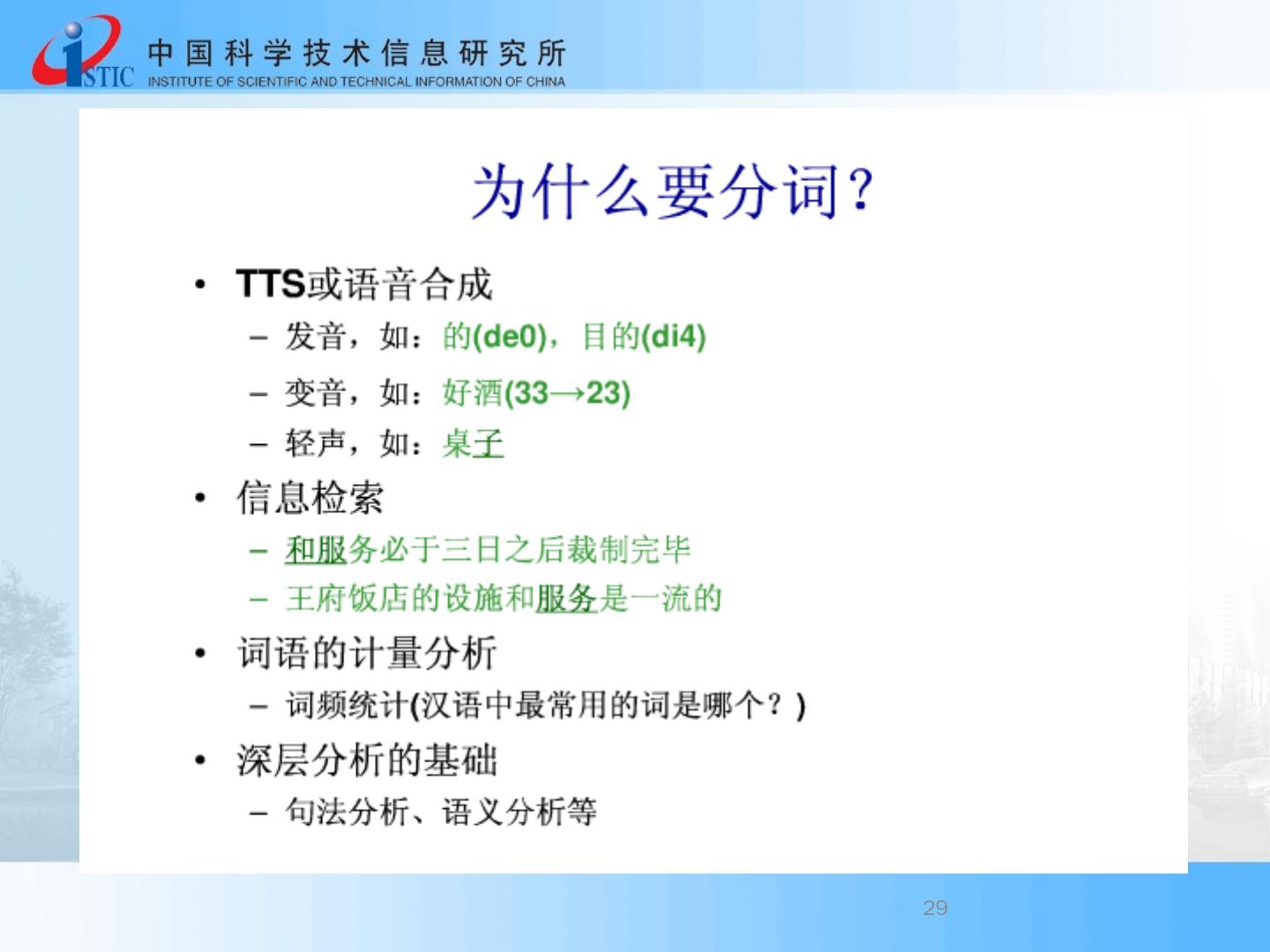 ISTIC 中国科学技术信息研究所
INSTITUTE OF SCIENTIFIC AND TECHNICAL INFORMATION OF CHINA

为什么要分词？

• TTS或语音合成
  – 发音，如：的(de0)，目的(di4)
  – 变音，如：好酒(33→23)
  – 轻声，如：桌子
• 信息检索
  – 和服务必于三日之后裁制完毕
  – 王府饭店的设施和服务是一流的
• 词语的计量分析
  – 词频统计(汉语中最常用的词是哪个？)
• 深层分析的基础
  – 句法分析、语义分析等

29